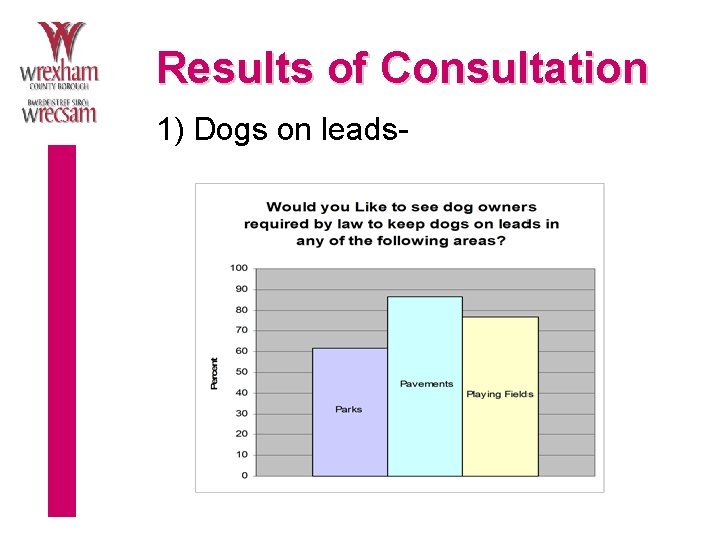 wrexham
COUNTY BOROUGH
BWRDEISTREF SIROL
wrecsam

Results of Consultation

1) Dogs on leads-

Would you Like to see dog owners required by law to keep dogs on leads in any of the following areas?

100
90
80
70
60
50
40
30
20
10
0

Percent

Parks
Pavements
Playing Fields